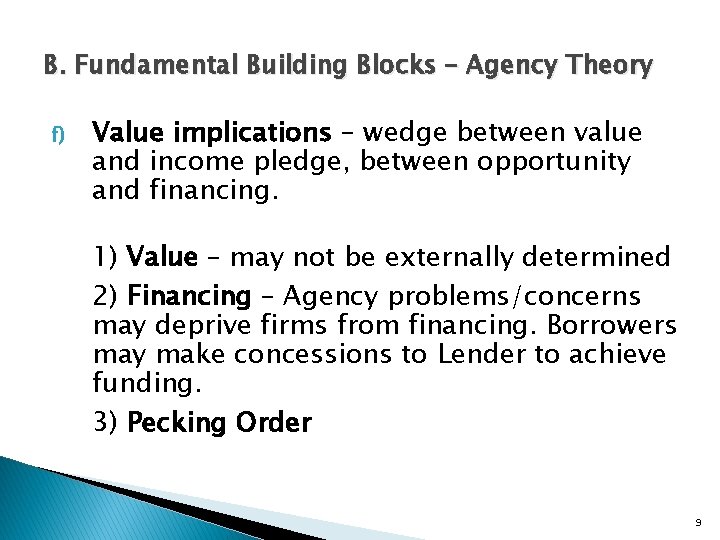 B. Fundamental Building Blocks – Agency Theory

f) Value implications – wedge between value and income pledge, between opportunity and financing.

1) Value – may not be externally determined

2) Financing – Agency problems/concerns may deprive firms from financing. Borrowers may make concessions to Lender to achieve funding.

3) Pecking Order

9